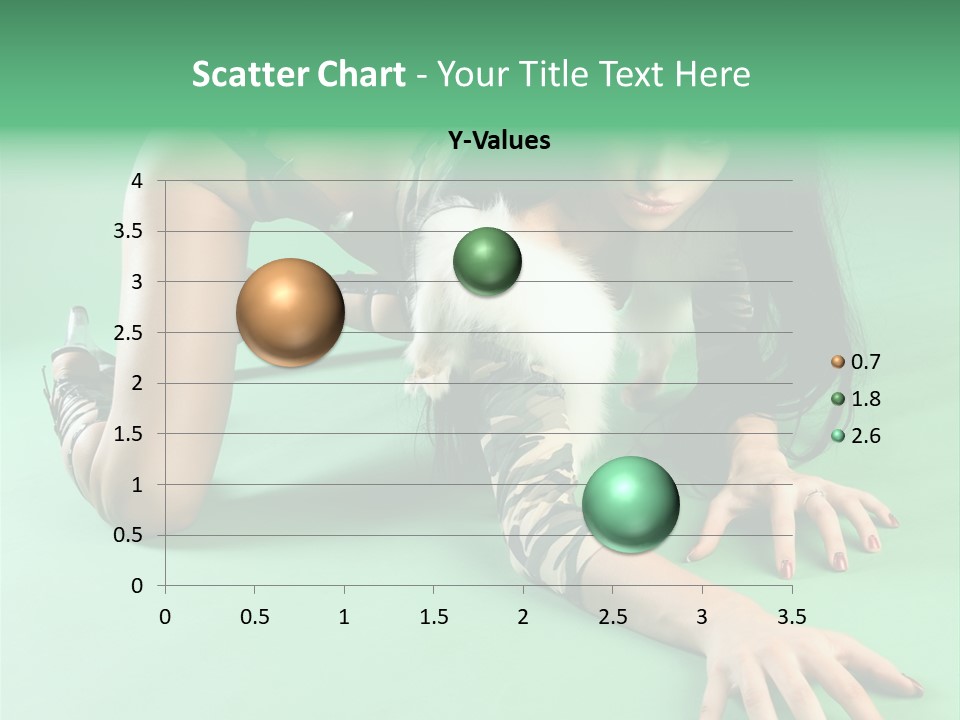 Scatter Chart - Your Title Text Here

Y-Values

4
3.5
3
2.5
2
1.5
1
0.5
0

0 0.5 1 1.5 2 2.5 3 3.5

0.7
1.8
2.6